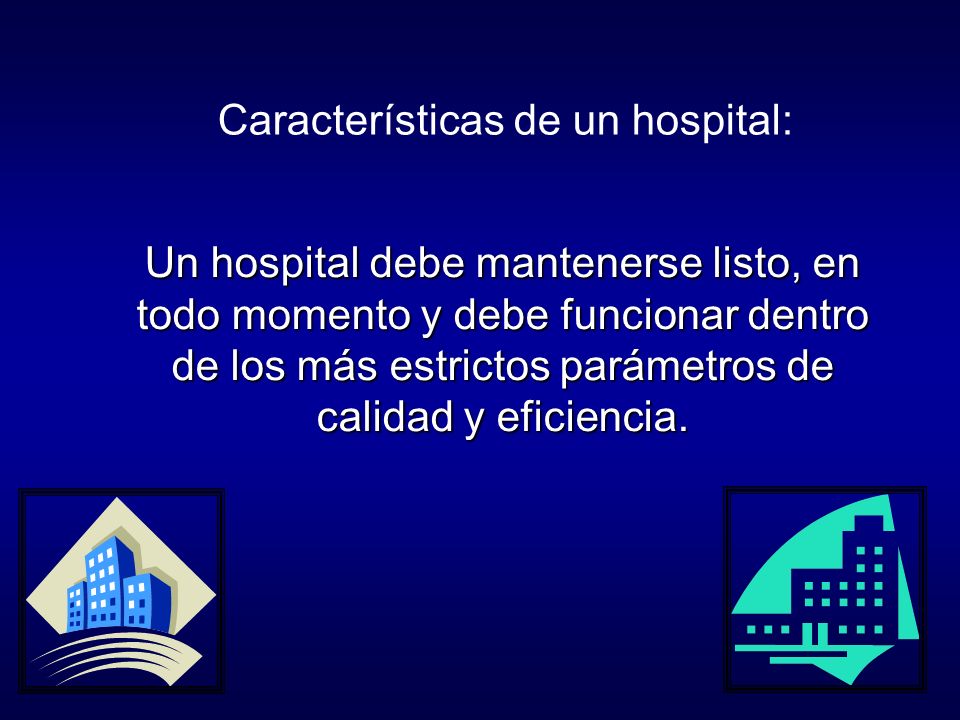 Características de un hospital:

Un hospital debe mantenerse listo, en todo momento y debe funcionar dentro de los más estrictos parámetros de calidad y eficiencia.